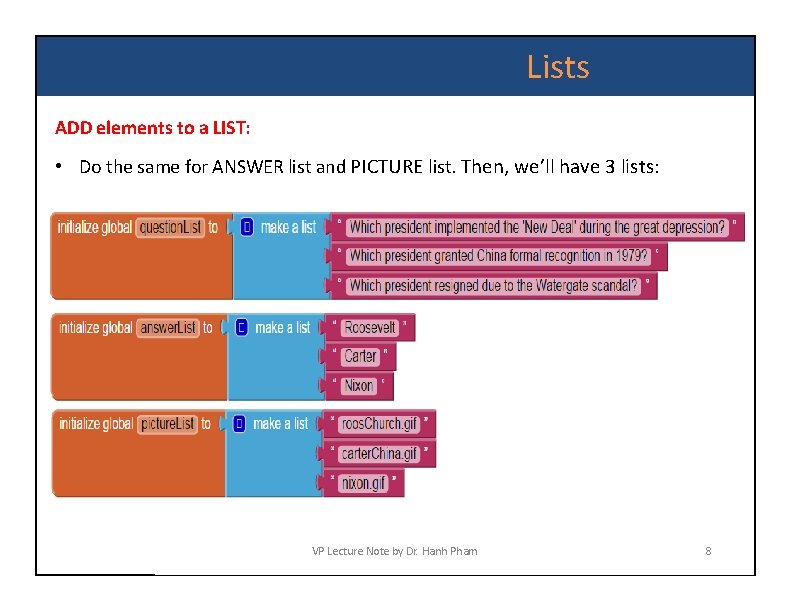 Lists

ADD elements to a LIST:

• Do the same for ANSWER list and PICTURE list. Then, we'll have 3 lists:

initialize global questionList to make a list " Which president implemented the 'New Deal' during the great depression? "
" Which president granted China formal recognition in 1979? "
" Which president resigned due to the Watergate scandal? "

initialize global answerList to make a list " Roosevelt "
" Carter "
" Nixon "

initialize global pictureList to make a list " roosChurch.gif "
" carterChina.gif "
" nixon.gif "

VP Lecture Note by Dr. Hanh Pham

8